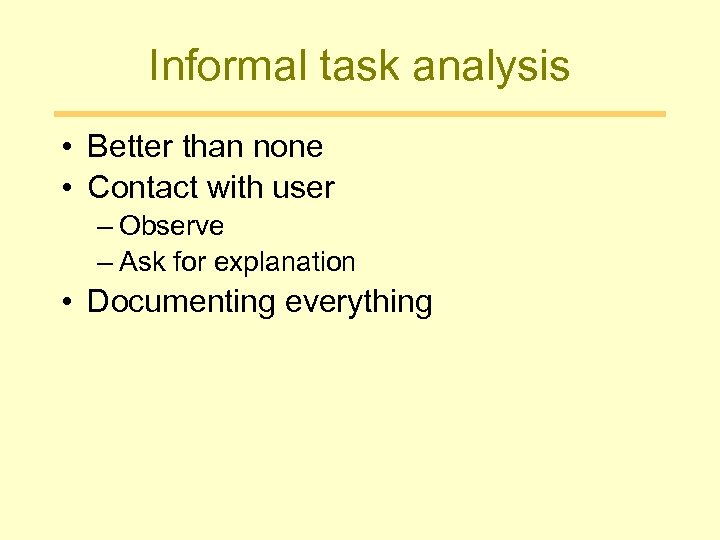 Informal task analysis

• Better than none
• Contact with user
– Observe
– Ask for explanation
• Documenting everything